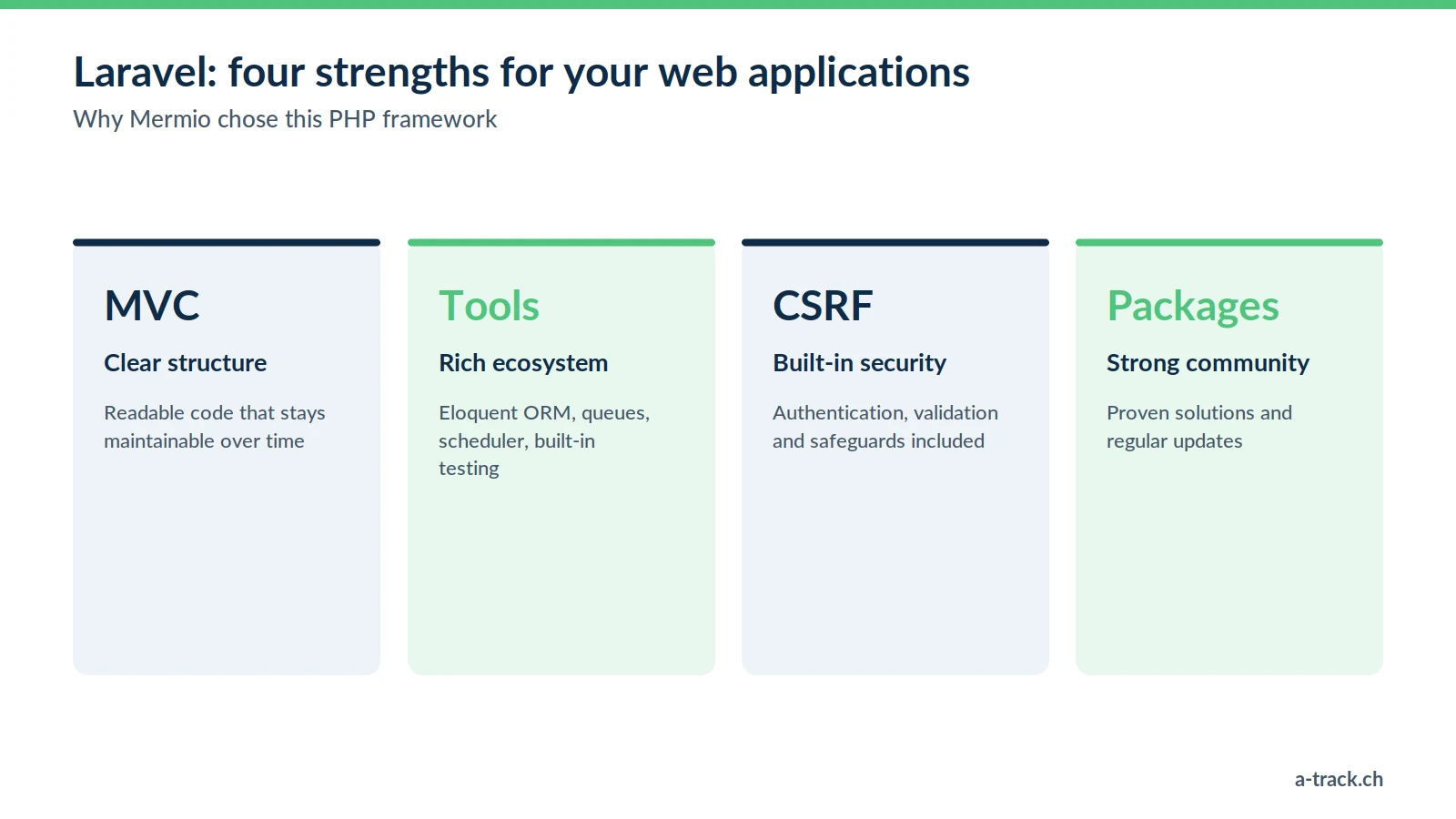 Laravel: four strengths for your web applications

Why Mermio chose this PHP framework

MVC

Clear structure

Readable code that stays maintainable over time

Tools

Rich ecosystem

Eloquent ORM, queues, scheduler, built-in testing

CSRF

Built-in security

Authentication, validation and safeguards included

Packages

Strong community

Proven solutions and regular updates

a-track.ch